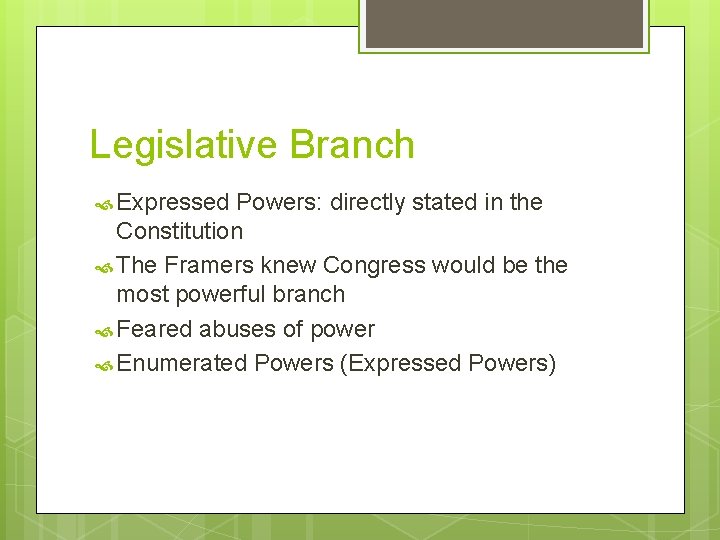 Legislative Branch

Expressed Powers: directly stated in the Constitution

The Framers knew Congress would be the most powerful branch

Feared abuses of power

Enumerated Powers (Expressed Powers)